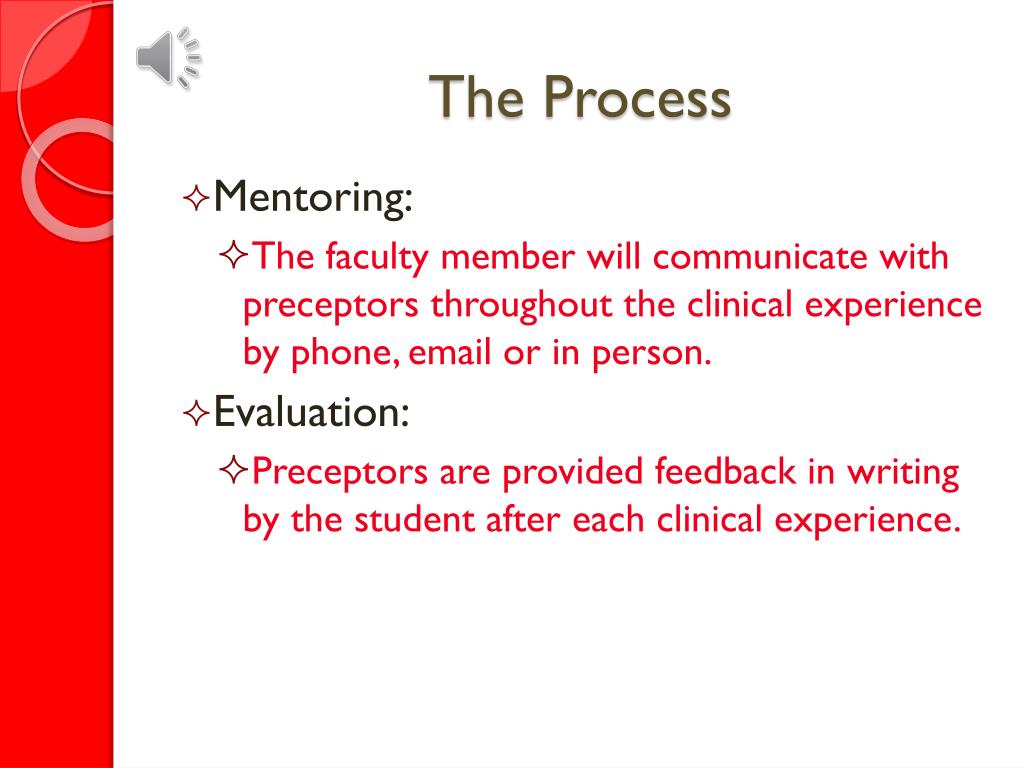 The Process

✧Mentoring:

✧The faculty member will communicate with preceptors throughout the clinical experience by phone, email or in person.

✧Evaluation:

✧Preceptors are provided feedback in writing by the student after each clinical experience.